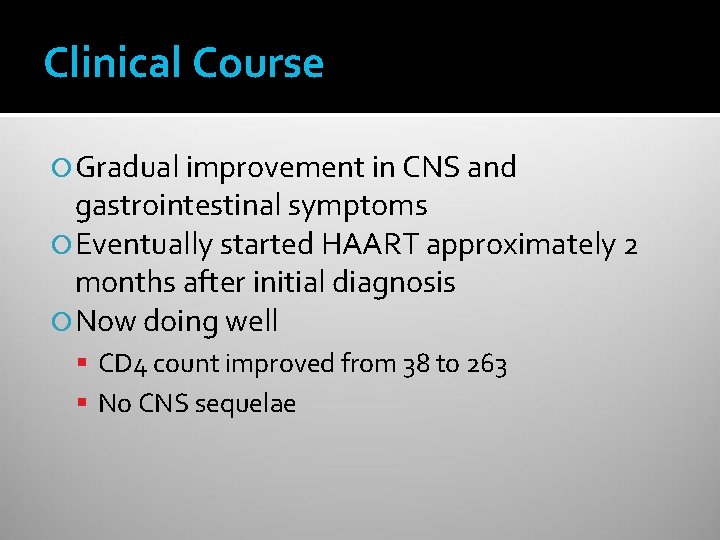 Clinical Course

Gradual improvement in CNS and gastrointestinal symptoms

Eventually started HAART approximately 2 months after initial diagnosis

Now doing well

CD4 count improved from 38 to 263

No CNS sequelae